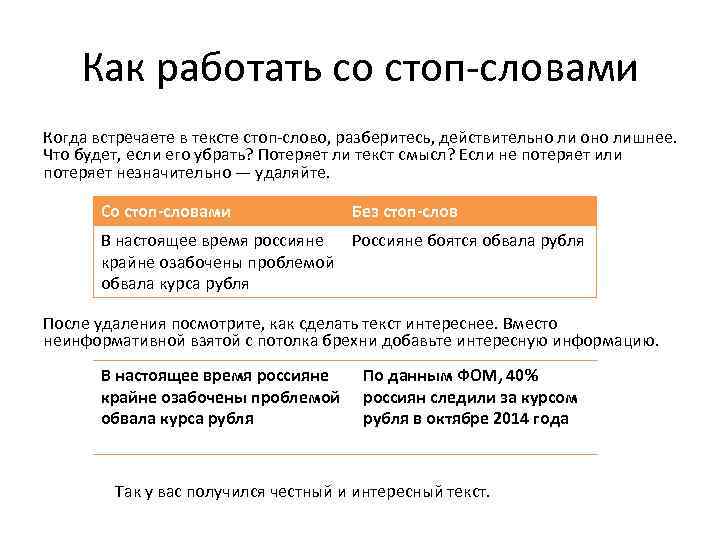 Как работать со стоп-словами

Когда встречаете в тексте стоп-слово, разберитесь, действительно ли оно лишнее. Что будет, если его убрать? Потеряет ли текст смысл? Если не потеряет или потеряет незначительно — удаляйте.

| Со стоп-словами | Без стоп-слов |
|---|---|
| В настоящее время россияне крайне озабочены проблемой обвала курса рубля | Россияне боятся обвала рубля |

После удаления посмотрите, как сделать текст интереснее. Вместо неинформативной взятой с потолка брехни добавьте интересную информацию.

| В настоящее время россияне крайне озабочены проблемой обвала курса рубля | По данным ФОМ, 40% россиян следили за курсом рубля в октябре 2014 года |
|---|---|

Так у вас получился честный и интересный текст.